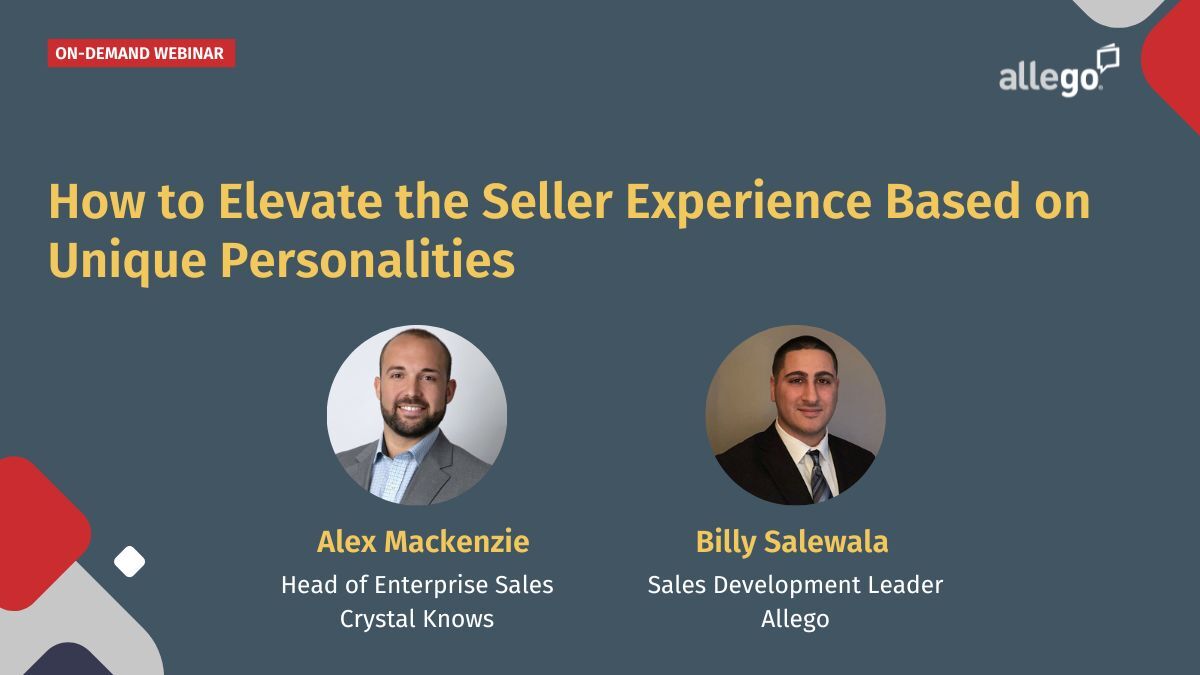 ON-DEMAND WEBINAR

allego

How to Elevate the Seller Experience Based on Unique Personalities

Alex Mackenzie
Head of Enterprise Sales
Crystal Knows

Billy Salewala
Sales Development Leader
Allego